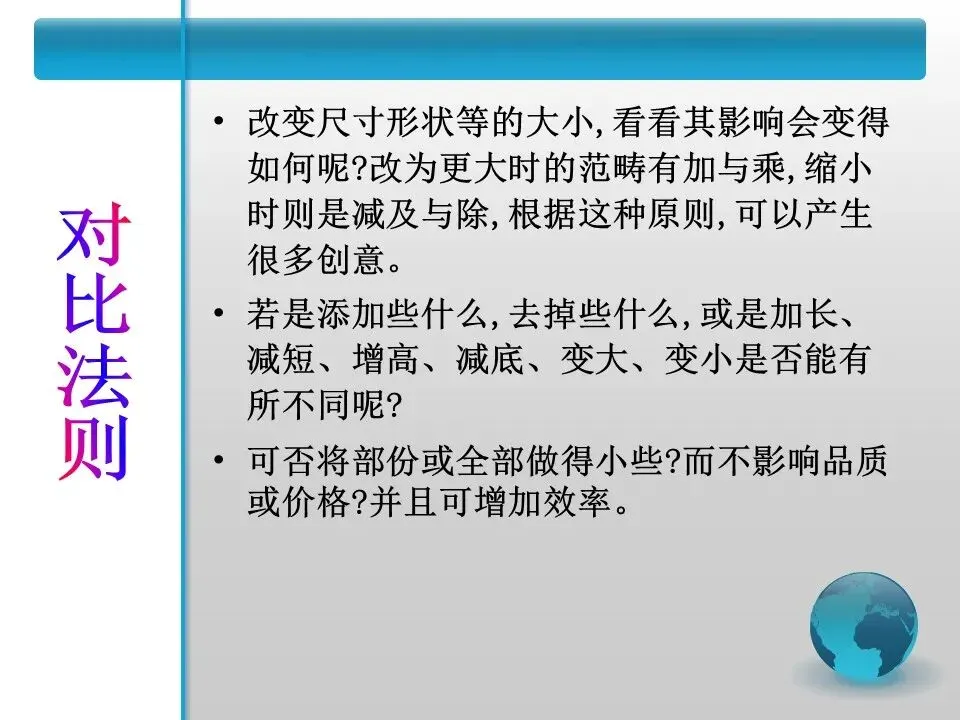 对比法则

• 改变尺寸形状等的大小,看看其影响会变得如何呢?改为更大时的范畴有加与乘,缩小时则是减及与除,根据这种原则,可以产生很多创意。

• 若是添加些什么,去掉些什么,或是加长、减短、增高、减底、变大、变小是否能有所不同呢?

• 可否将部份或全部做得小些?而不影响品质或价格?并且可增加效率。